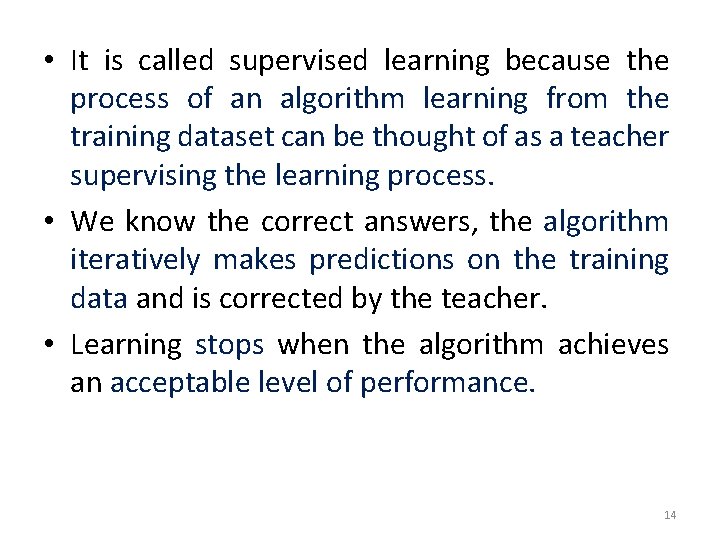 • It is called supervised learning because the process of an algorithm learning from the training dataset can be thought of as a teacher supervising the learning process.

• We know the correct answers, the algorithm iteratively makes predictions on the training data and is corrected by the teacher.

• Learning stops when the algorithm achieves an acceptable level of performance.

14